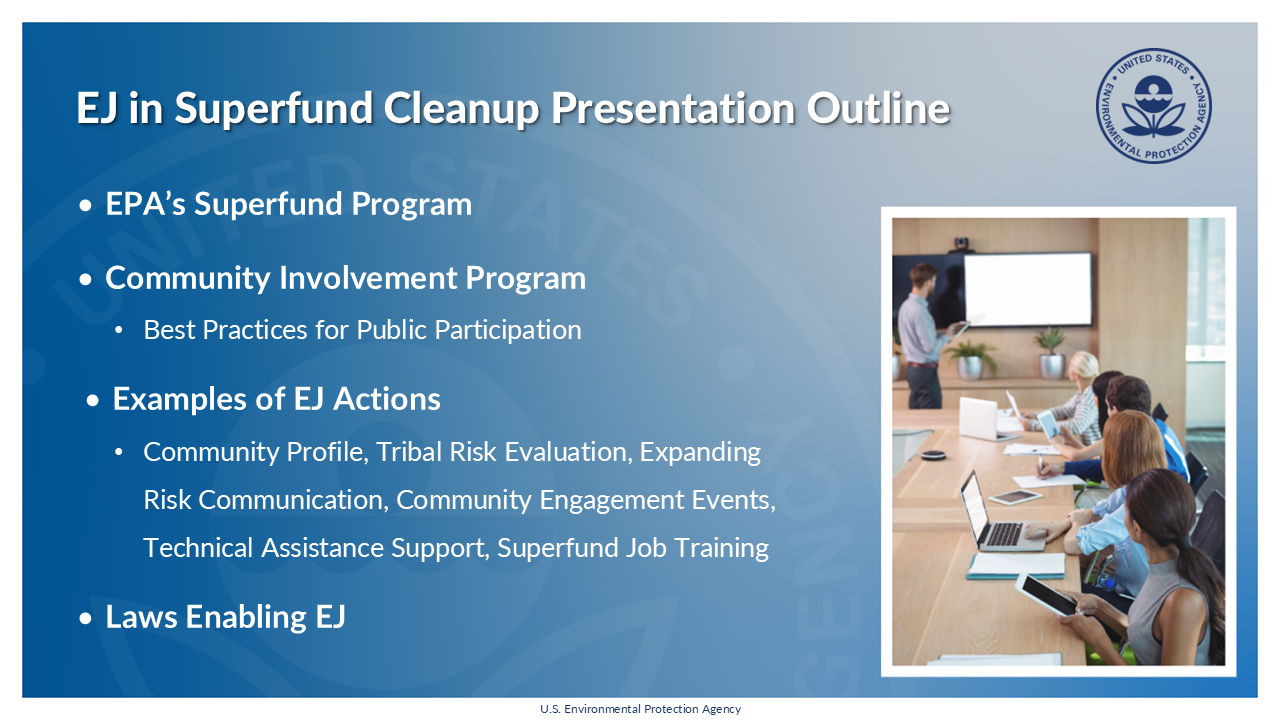 EJ in Superfund Cleanup Presentation Outline

UNITED STATES ENVIRONMENTAL PROTECTION AGENCY

• EPA's Superfund Program

• Community Involvement Program

• Best Practices for Public Participation

• Examples of EJ Actions

• Community Profile, Tribal Risk Evaluation, Expanding Risk Communication, Community Engagement Events, Technical Assistance Support, Superfund Job Training

• Laws Enabling EJ

U.S. Environmental Protection Agency